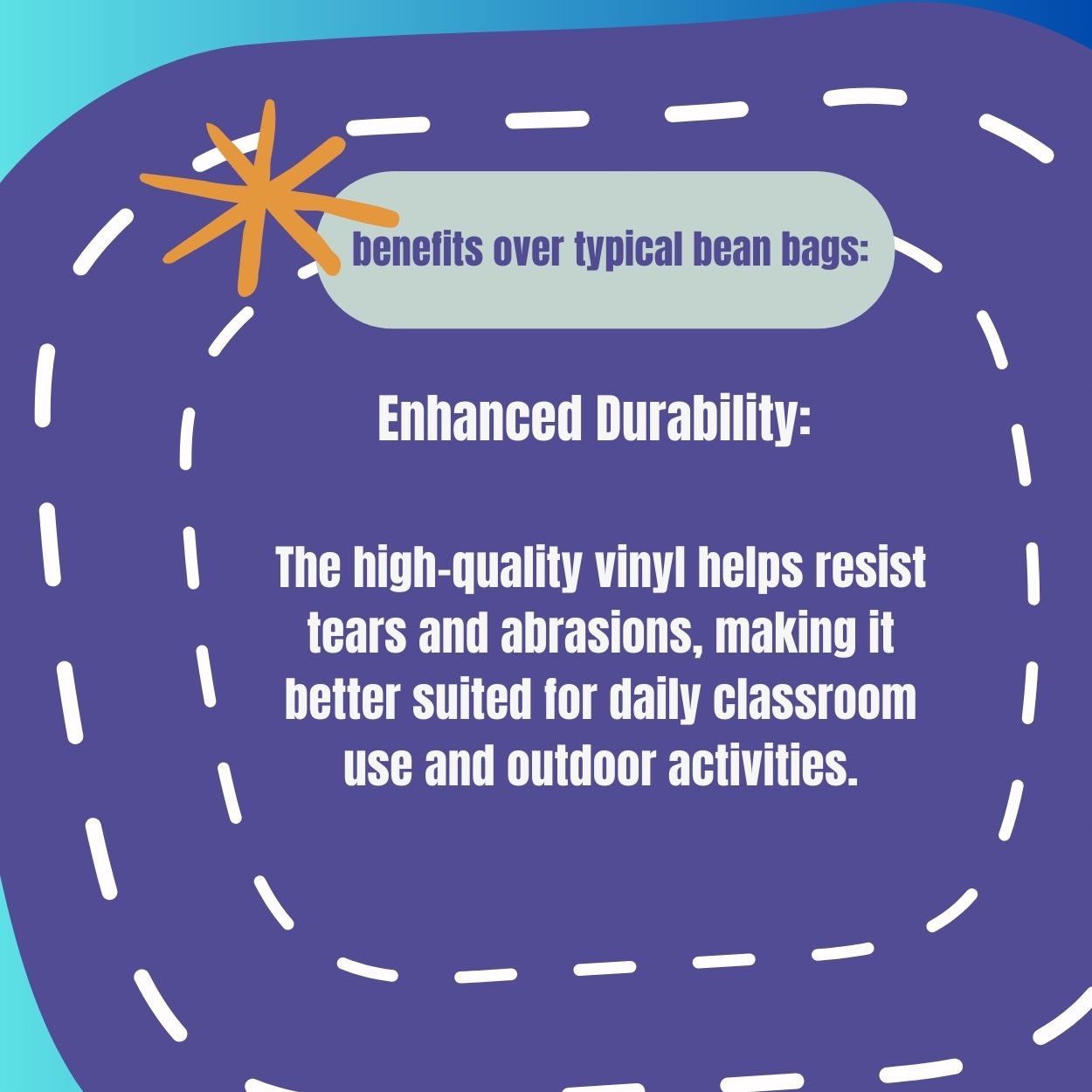 benefits over typical bean bags:

Enhanced Durability:

The high-quality vinyl helps resist tears and abrasions, making it better suited for daily classroom use and outdoor activities.